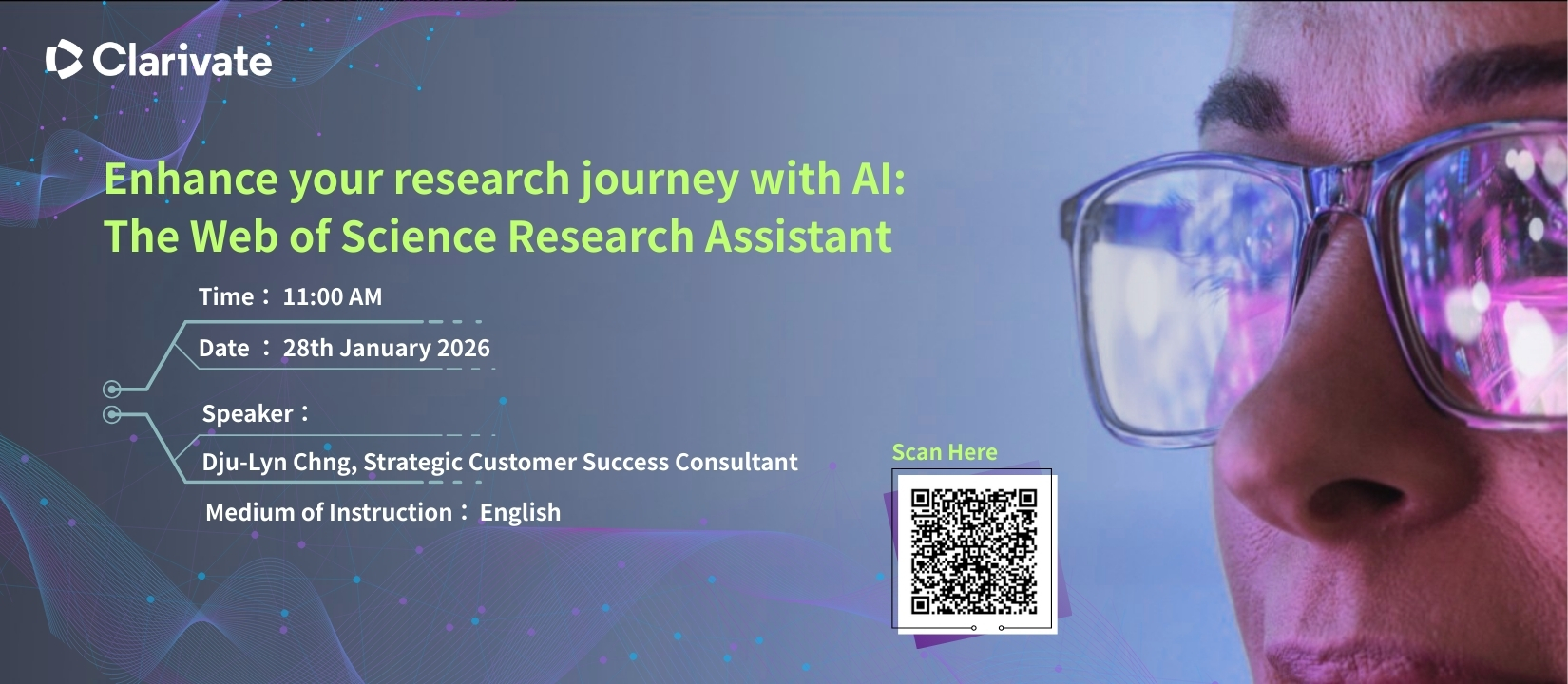 Clarivate

Enhance your research journey with AI: The Web of Science Research Assistant

Time： 11:00 AM

Date ： 28th January 2026

Speaker：

Dju-Lyn Chng, Strategic Customer Success Consultant

Medium of Instruction： English

Scan Here